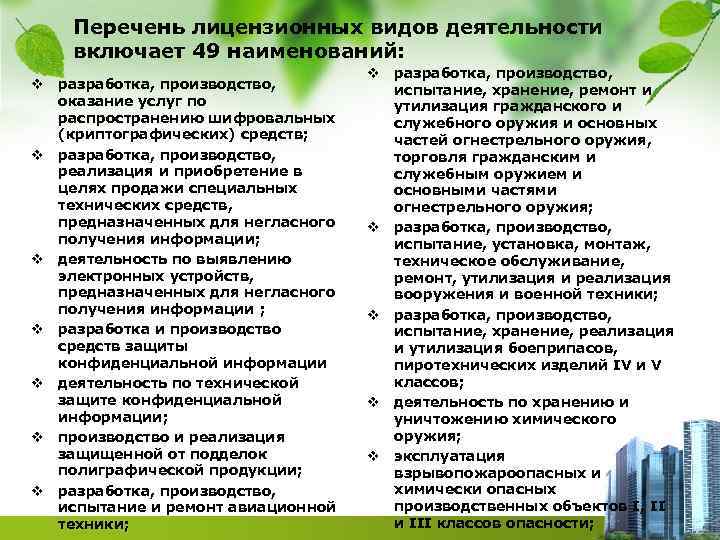 Перечень лицензионных видов деятельности включает 49 наименований:

❖ разработка, производство, оказание услуг по распространению шифровальных (криптографических) средств;
❖ разработка, производство, реализация и приобретение в целях продажи специальных технических средств, предназначенных для негласного получения информации;
❖ деятельность по выявлению электронных устройств, предназначенных для негласного получения информации ;
❖ разработка и производство средств защиты конфиденциальной информации
❖ деятельность по технической защите конфиденциальной информации;
❖ производство и реализация защищенной от подделок полиграфической продукции;
❖ разработка, производство, испытание и ремонт авиационной техники;

❖ разработка, производство, испытание, хранение, ремонт и утилизация гражданского и служебного оружия и основных частей огнестрельного оружия, торговля гражданским и служебным оружием и основными частями огнестрельного оружия;
❖ разработка, производство, испытание, установка, монтаж, техническое обслуживание, ремонт, утилизация и реализация вооружения и военной техники;
❖ разработка, производство, испытание, хранение, реализация и утилизация боеприпасов, пиротехнических изделий IV и V классов;
❖ деятельность по хранению и уничтожению химического оружия;
❖ эксплуатация взрывопожароопасных и химически опасных производственных объектов I, II и III классов опасности;